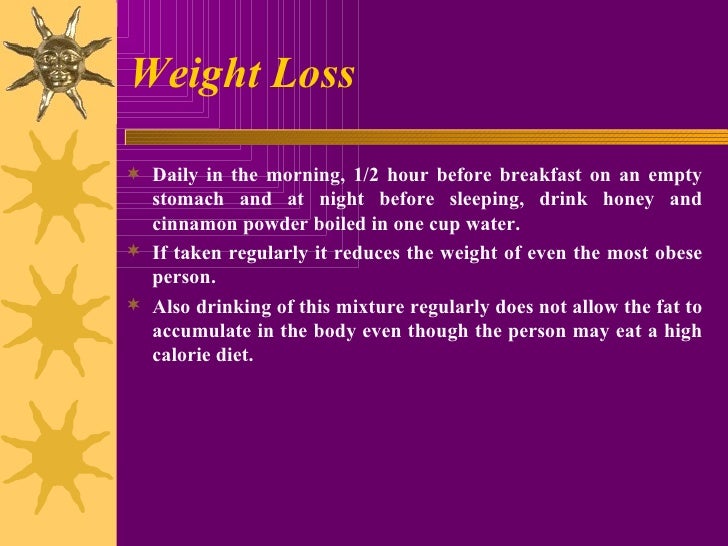 Weight Loss

Daily in the morning, 1/2 hour before breakfast on an empty stomach and at night before sleeping, drink honey and cinnamon powder boiled in one cup water.

If taken regularly it reduces the weight of even the most obese person.

Also drinking of this mixture regularly does not allow the fat to accumulate in the body even though the person may eat a high calorie diet.